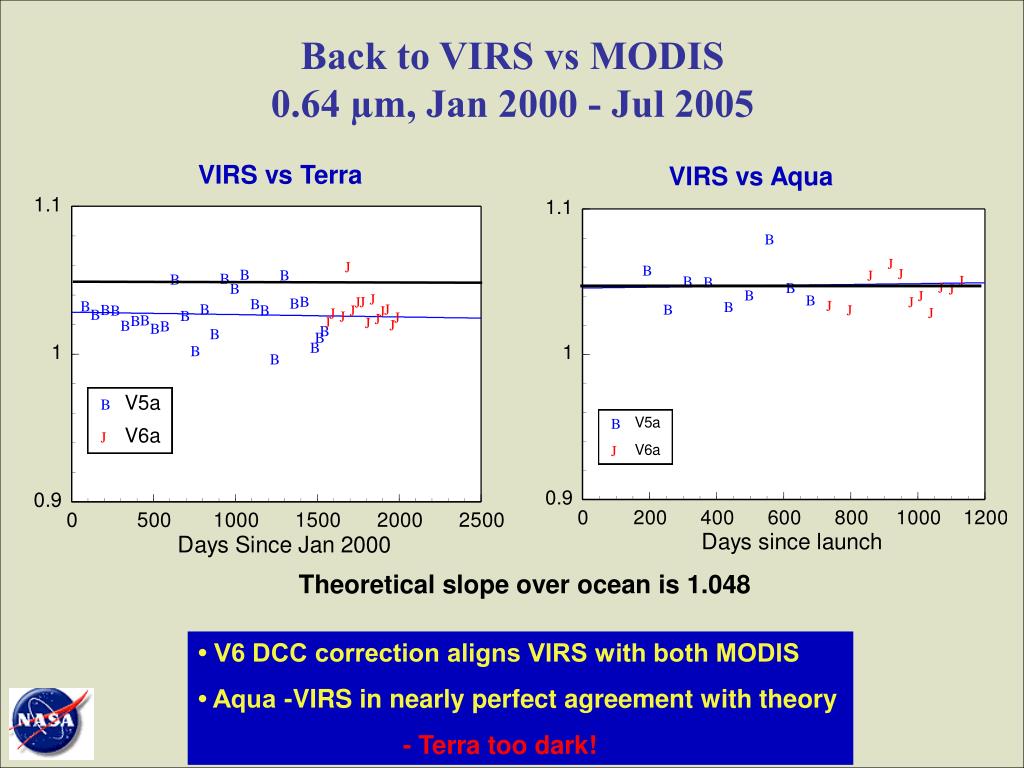 Back to VIRS vs MODIS
0.64 µm, Jan 2000 - Jul 2005

VIRS vs Terra

1.1
1
0.9
0 500 1000 1500 2000 2500
Days Since Jan 2000

B V5a
J V6a

VIRS vs Aqua

1.1
1
0.9
0 200 400 600 800 1000 1200
Days since launch

B V5a
J V6a

Theoretical slope over ocean is 1.048

• V6 DCC correction aligns VIRS with both MODIS
• Aqua -VIRS in nearly perfect agreement with theory
- Terra too dark!

NASA